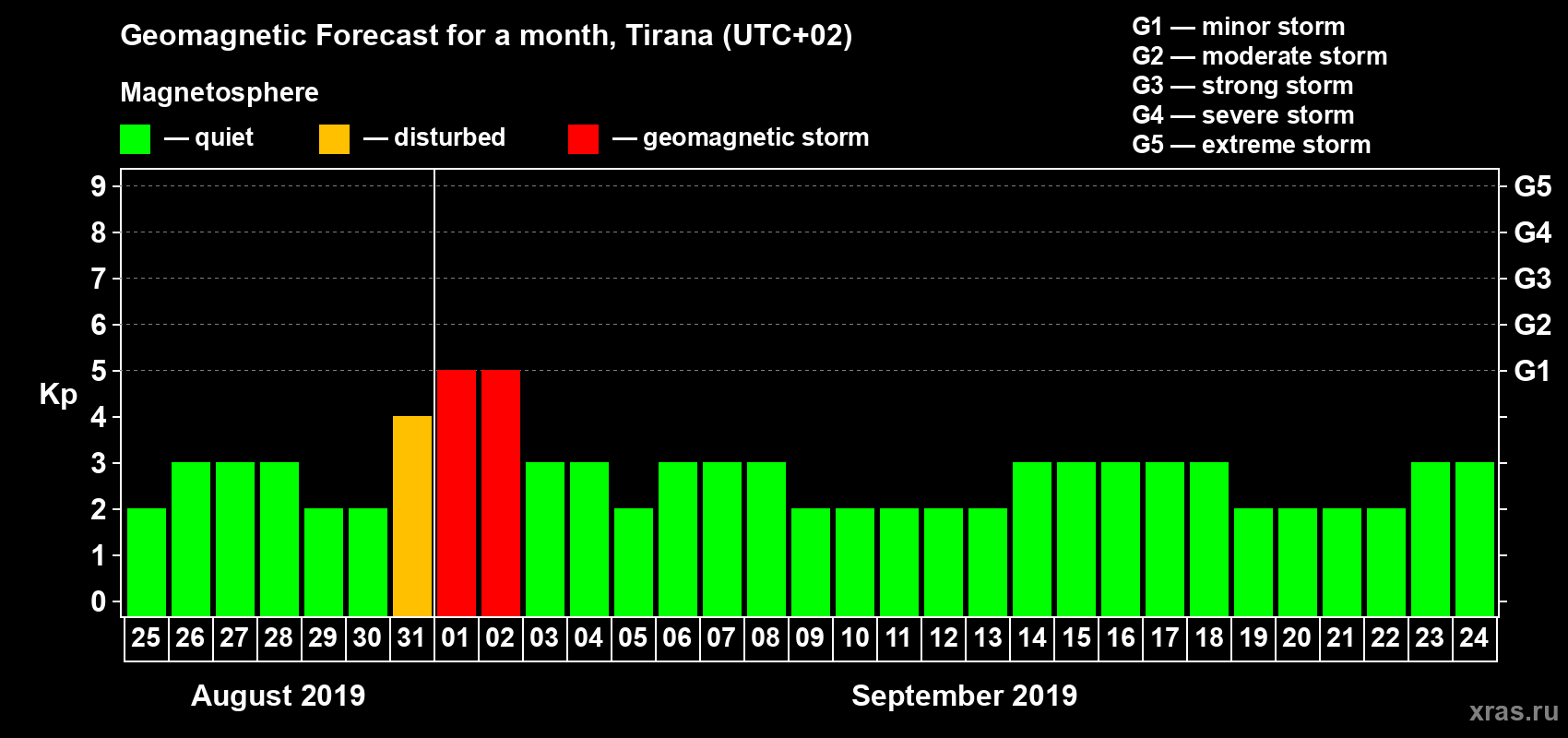 Geomagnetic Forecast for a month, Tirana (UTC+02)

Magnetosphere

— quiet — disturbed — geomagnetic storm

G1 — minor storm
G2 — moderate storm
G3 — strong storm
G4 — severe storm
G5 — extreme storm

Kp

9 8 7 6 5 4 3 2 1 0

G5 G4 G3 G2 G1

25 26 27 28 29 30 31 01 02 03 04 05 06 07 08 09 10 11 12 13 14 15 16 17 18 19 20 21 22 23 24

August 2019

September 2019

xras.ru